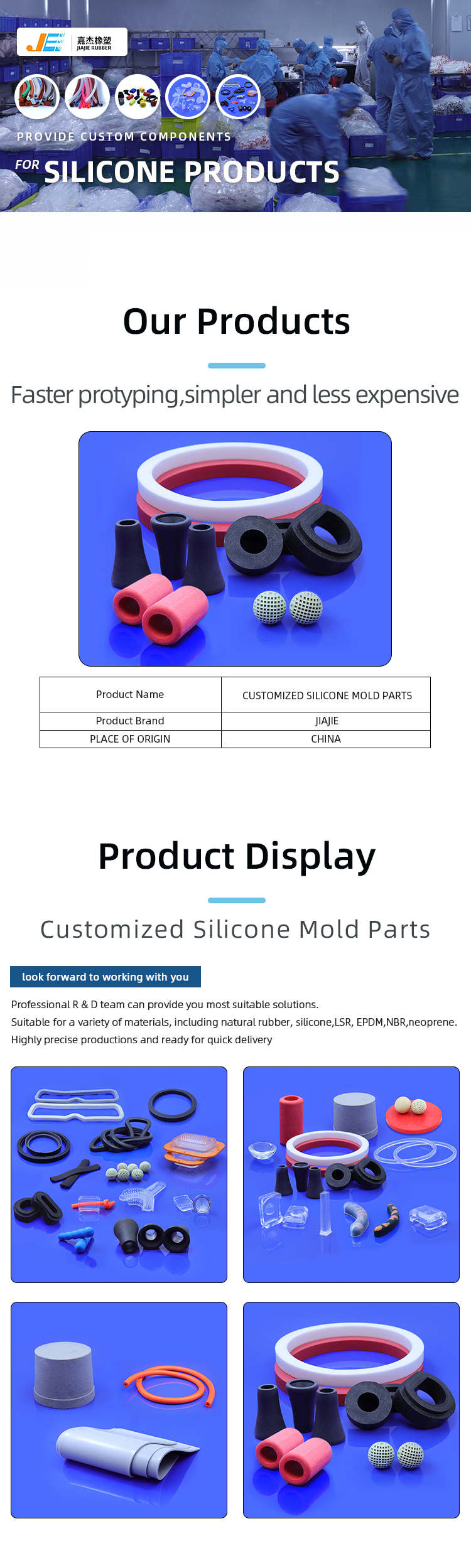 JE 嘉杰橡塑 JIAJIE RUBBER

PROVIDE CUSTOM COMPONENTS

FOR SILICONE PRODUCTS

Our Products

Faster protyping,simpler and less expensive

| Product Name | CUSTOMIZED SILICONE MOLD PARTS |
|---|---|
| Product Brand | JIAJIE |
| PLACE OF ORIGIN | CHINA |

Product Display

Customized Silicone Mold Parts

look forward to working with you

Professional R & D team can provide you most suitable solutions.
Suitable for a variety of materials, including natural rubber, silicone,LSR, EPDM,NBR,neoprene.
Highly precise productions and ready for quick delivery